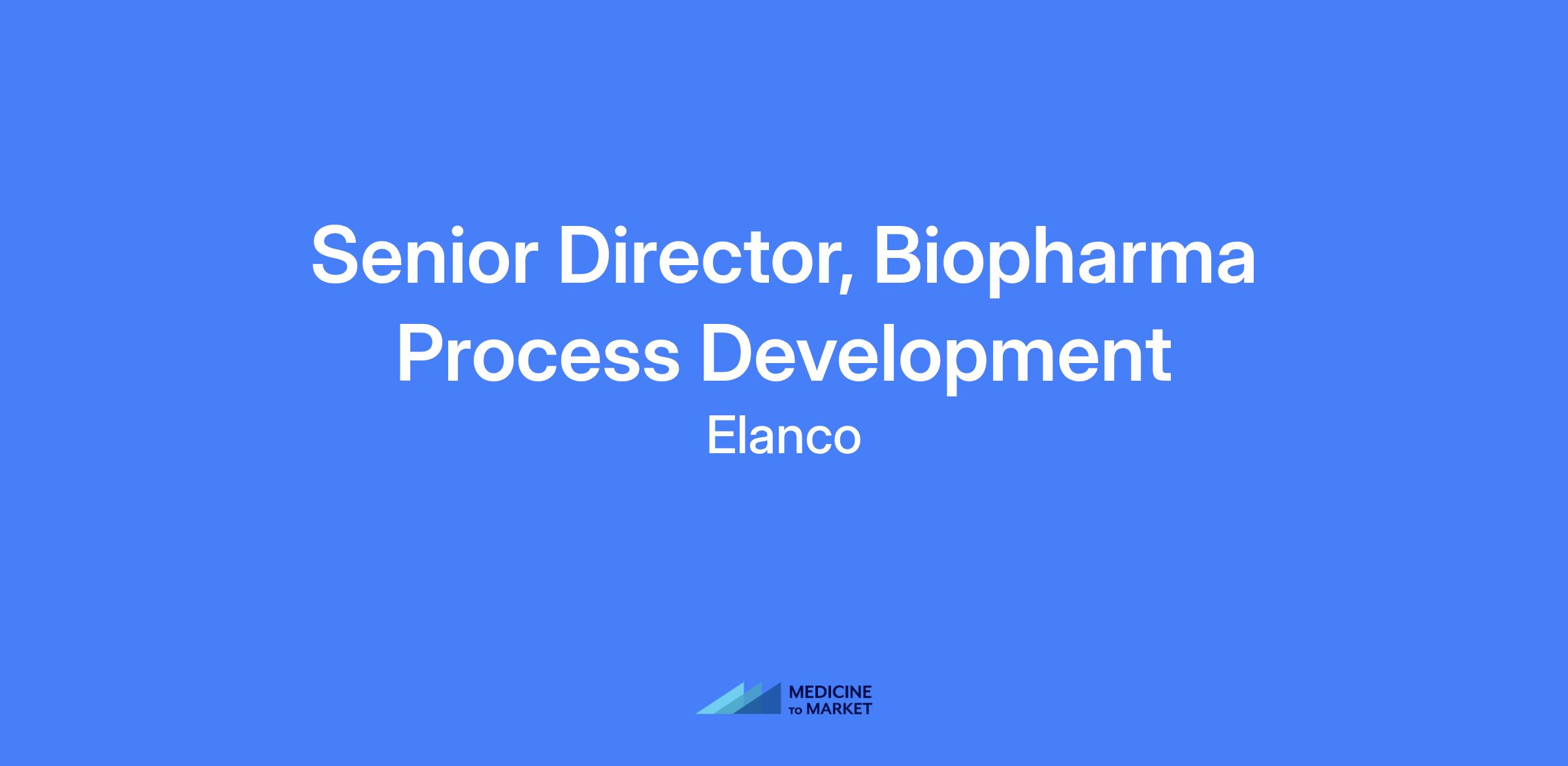 Senior Director, Biopharma Process Development

Elanco

MEDICINE
TO MARKET